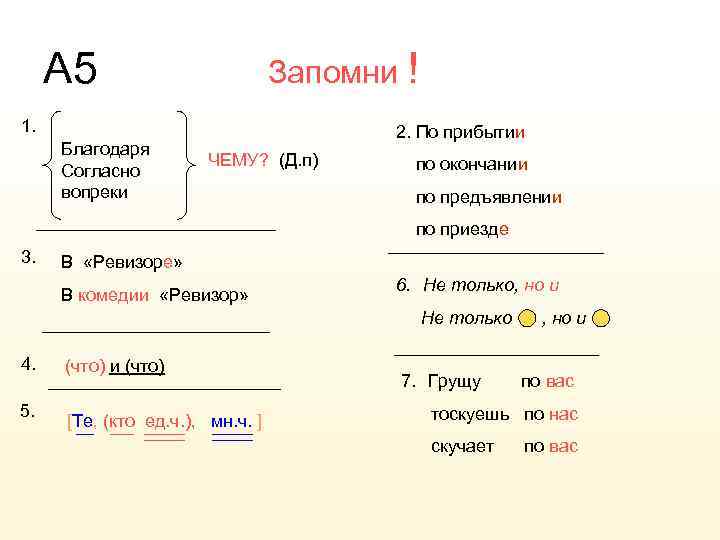 А5

Запомни !

1. Благодаря
Согласно
вопреки
ЧЕМУ? (Д.п)

3. В «Ревизоре»
В комедии «Ревизор»

4. (что) и (что)

5. [Те, (кто ед.ч.), мн.ч. ]

2. По прибытии
по окончании
по предъявлении
по приезде

6. Не только, но и
Не только , но и

7. Грущу по вас
тоскуешь по нас
скучает по вас